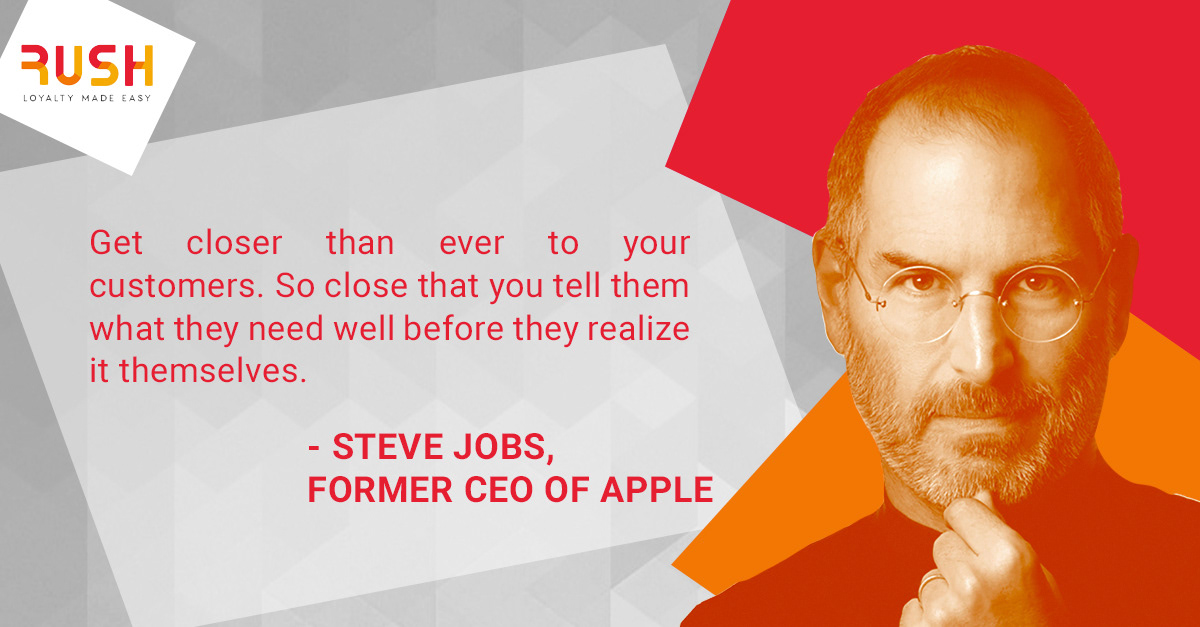 RUSH
LOYALTY MADE EASY

Get closer than ever to your customers. So close that you tell them what they need well before they realize it themselves.

- STEVE JOBS,
FORMER CEO OF APPLE